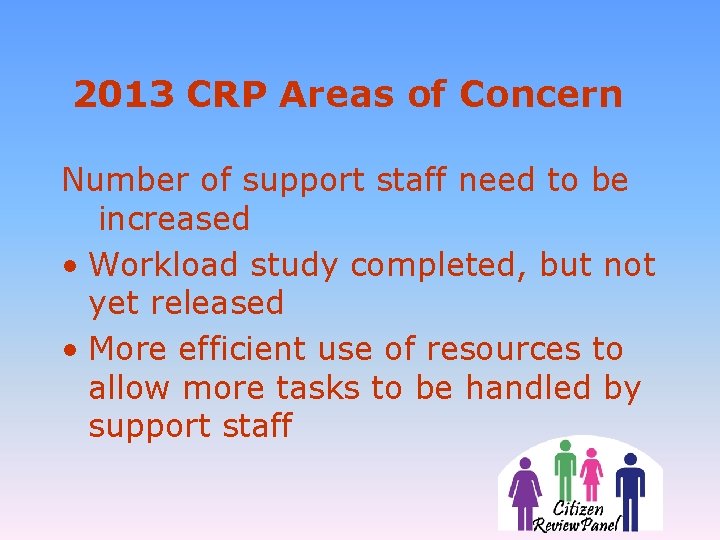 2013 CRP Areas of Concern

Number of support staff need to be increased

• Workload study completed, but not yet released

• More efficient use of resources to allow more tasks to be handled by support staff

Citizen Review Panel